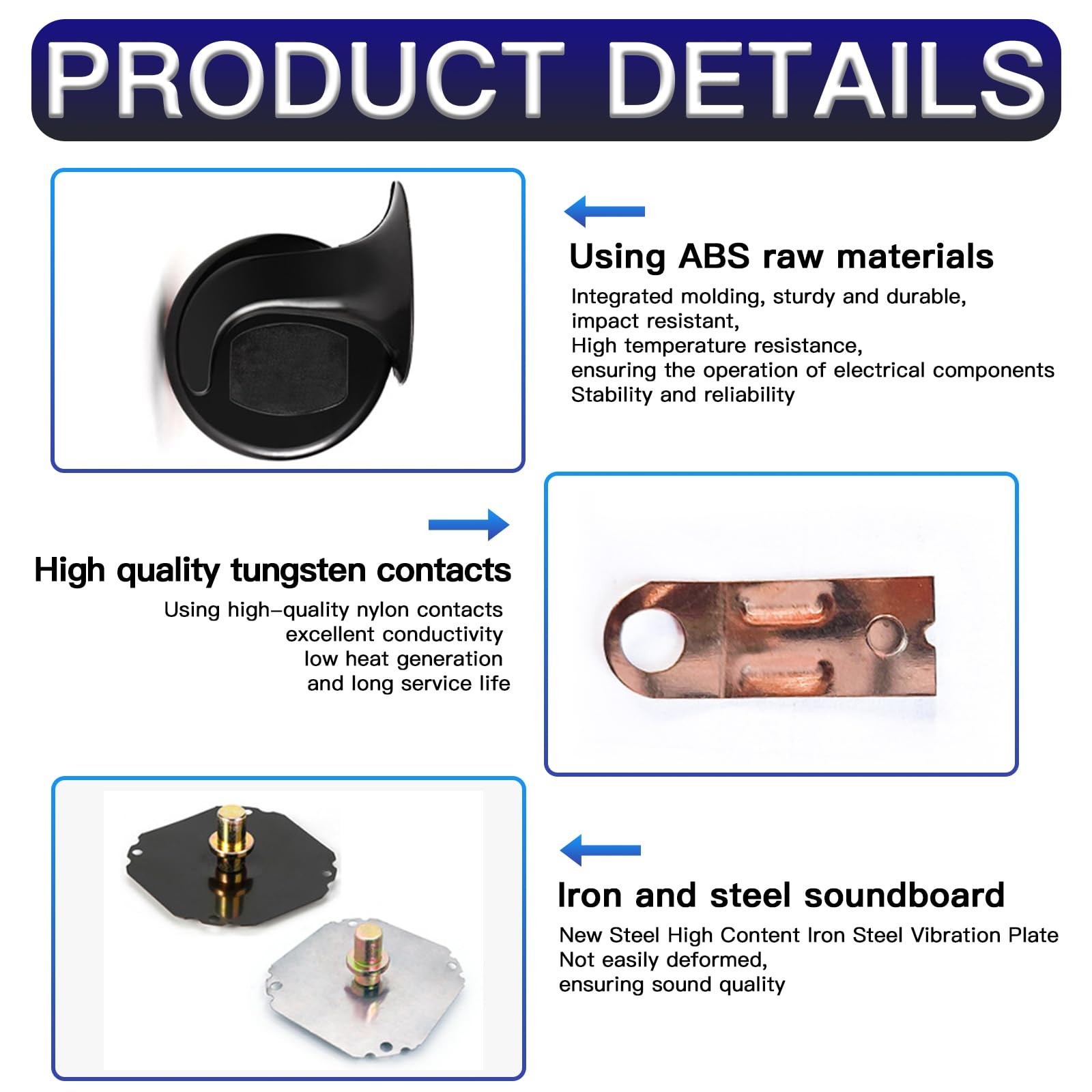 PRODUCT DETAILS

Using ABS raw materials

Integrated molding, sturdy and durable,
impact resistant,
High temperature resistance,
ensuring the operation of electrical components
Stability and reliability

High quality tungsten contacts

Using high-quality nylon contacts
excellent conductivity
low heat generation
and long service life

Iron and steel soundboard

New Steel High Content Iron Steel Vibration Plate
Not easily deformed,
ensuring sound quality